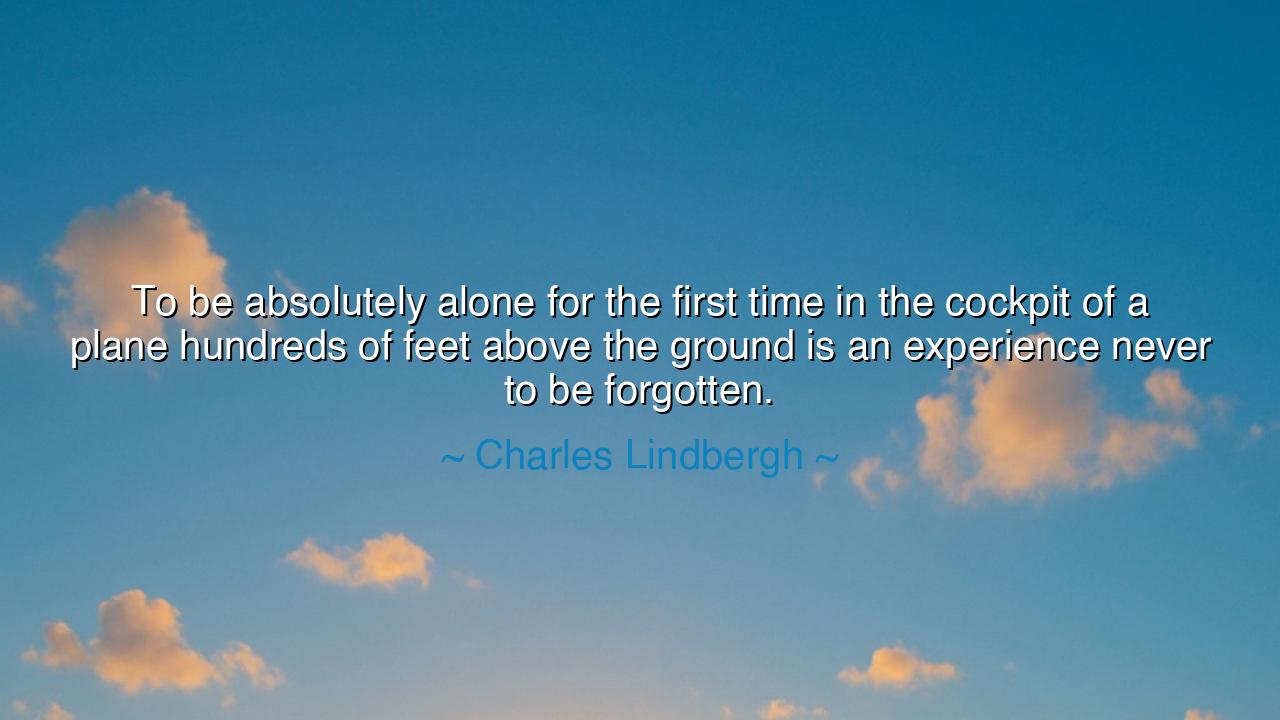 To be absolutely alone for the first time in the cockpit of a plane hundreds of feet above the ground is an experience never to be forgotten.

~ Charles Lindbergh ~